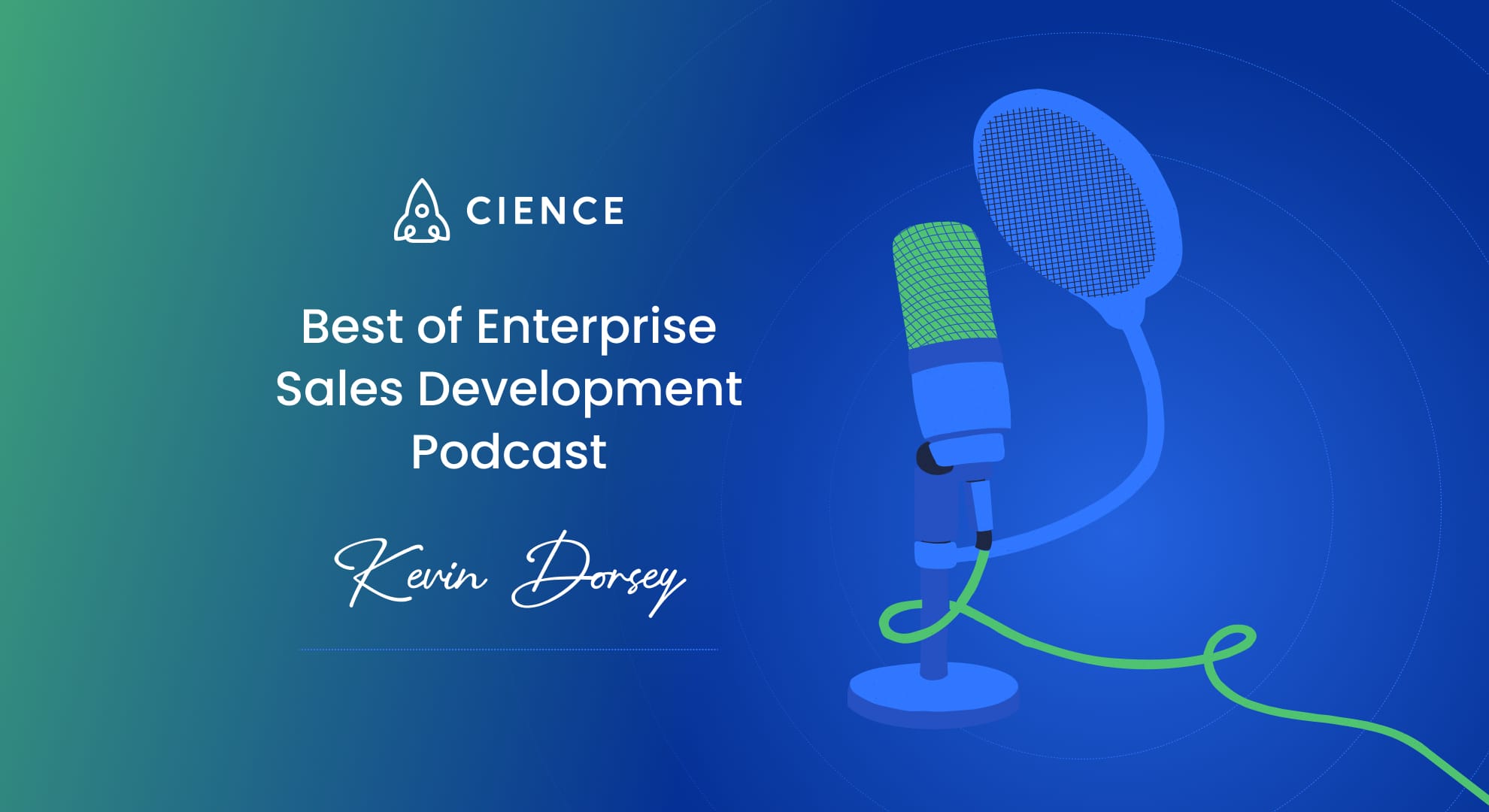 CIENCE

Best of Enterprise Sales Development Podcast

Kevin Dorsey